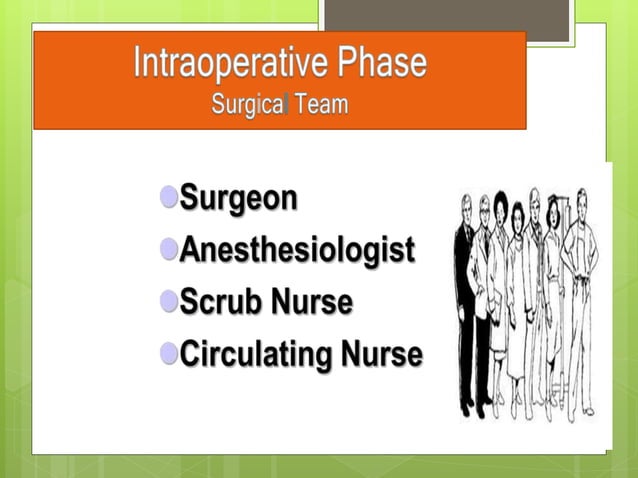 Intraoperative Phase
Surgical Team

Surgeon
Anesthesiologist
Scrub Nurse
Circulating Nurse